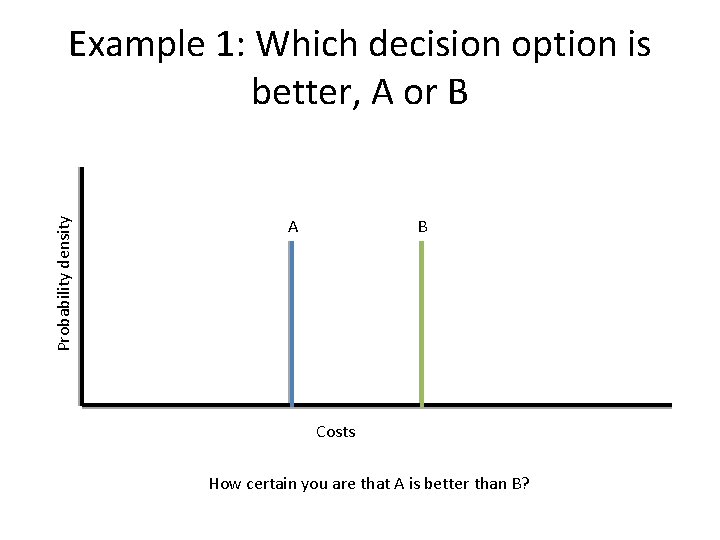 Example 1: Which decision option is better, A or B

Probability density

A

B

Costs

How certain you are that A is better than B?